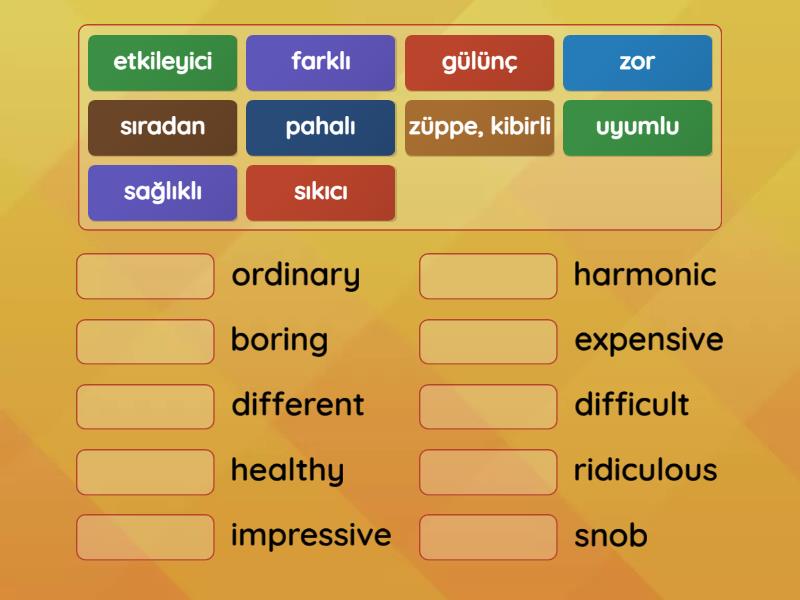 etkileyici
farklı
gülünç
zor
sıradan
pahalı
züppe, kibirli
uyumlu
sağlıklı
sıkıcı

ordinary
boring
different
healthy
impressive

harmonic
expensive
difficult
ridiculous
snob